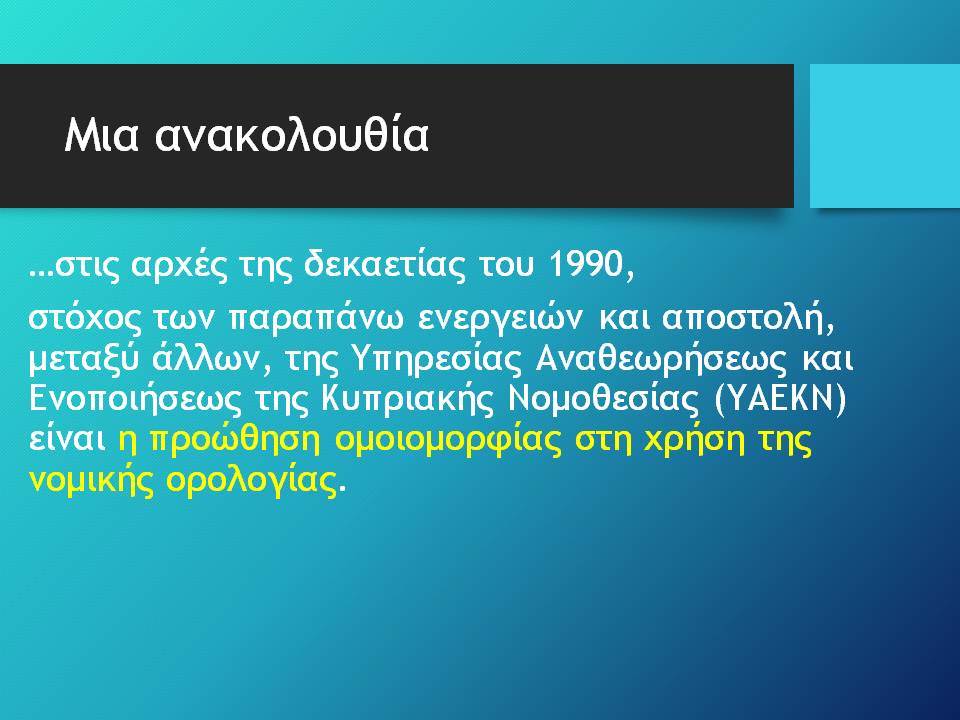 Μια ανακολουθία

…στις αρχές της δεκαετίας του 1990,

στόχος των παραπάνω ενεργειών και αποστολή, μεταξύ άλλων, της Υπηρεσίας Αναθεωρήσεως και Ενοποιήσεως της Κυπριακής Νομοθεσίας (ΥΑΕΚΝ) είναι η προώθηση ομοιομορφίας στη χρήση της νομικής ορολογίας.